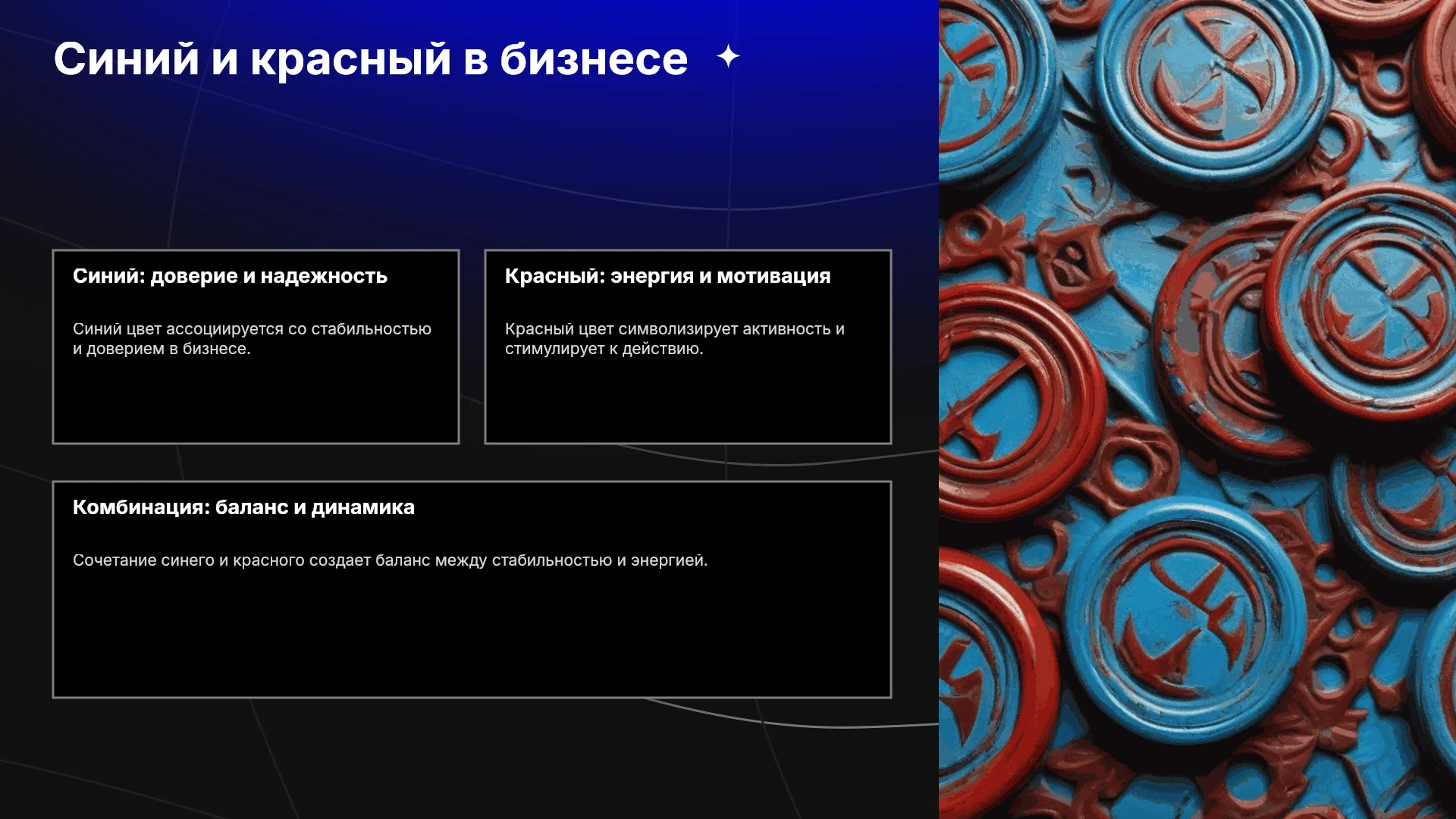 Синий и красный в бизнесе

Синий: доверие и надежность

Синий цвет ассоциируется со стабильностью и доверием в бизнесе.

Красный: энергия и мотивация

Красный цвет символизирует активность и стимулирует к действию.

Комбинация: баланс и динамика

Сочетание синего и красного создает баланс между стабильностью и энергией.